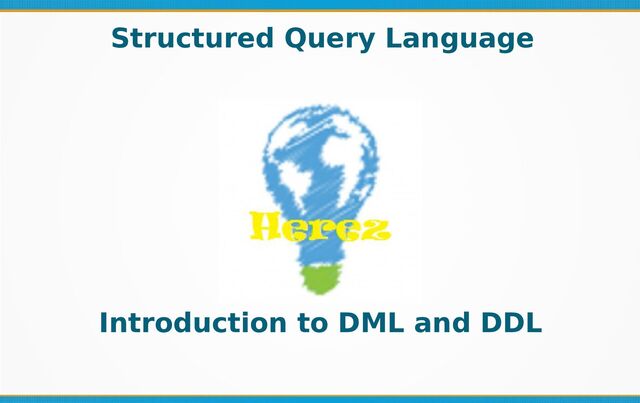 Structured Query Language

Herez

Introduction to DML and DDL